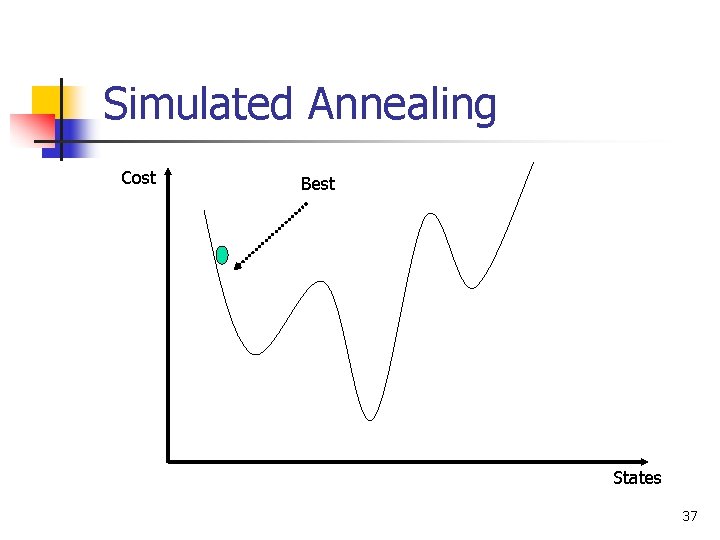 Simulated Annealing

Cost

Best

States

37